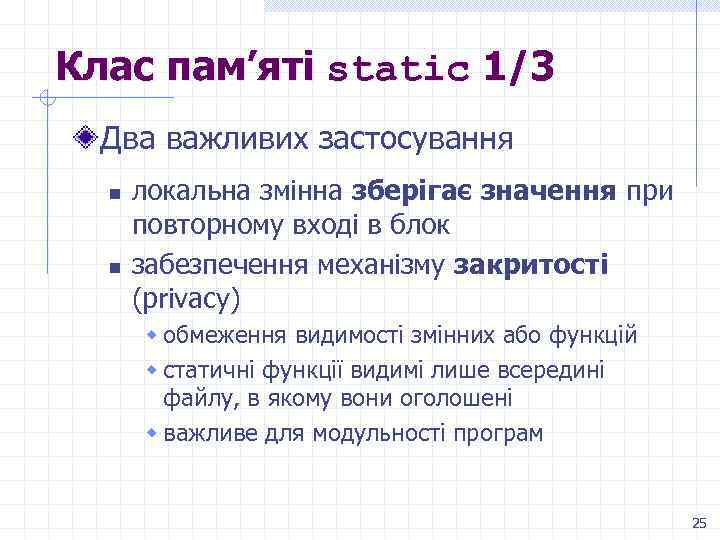 Клас пам’яті static 1/3

Два важливих застосування

локальна змінна зберігає значення при повторному вході в блок

забезпечення механізму закритості (privacy)

обмеження видимості змінних або функцій

статичні функції видимі лише всередині файлу, в якому вони оголошені

важливе для модульності програм

25